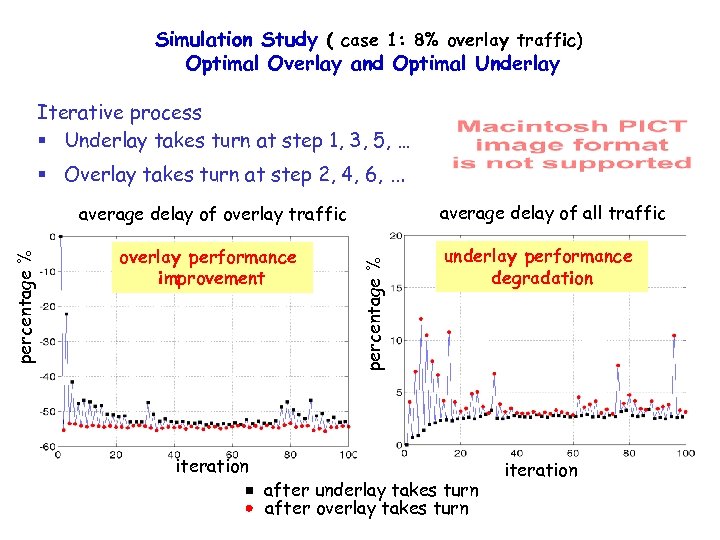 Simulation Study ( case 1: 8% overlay traffic)
Optimal Overlay and Optimal Underlay

Iterative process
▪ Underlay takes turn at step 1, 3, 5, …
▪ Overlay takes turn at step 2, 4, 6, …

Macintosh PICT image format is not supported

average delay of overlay traffic

overlay performance improvement

percentage %

0
-10
-20
-30
-40
-50
-60
0 20 40 60 80 100
iteration

average delay of all traffic

underlay performance degradation

percentage %

20
15
10
5
0
0 20 40 60 80 100
iteration

▪ after underlay takes turn
• after overlay takes turn